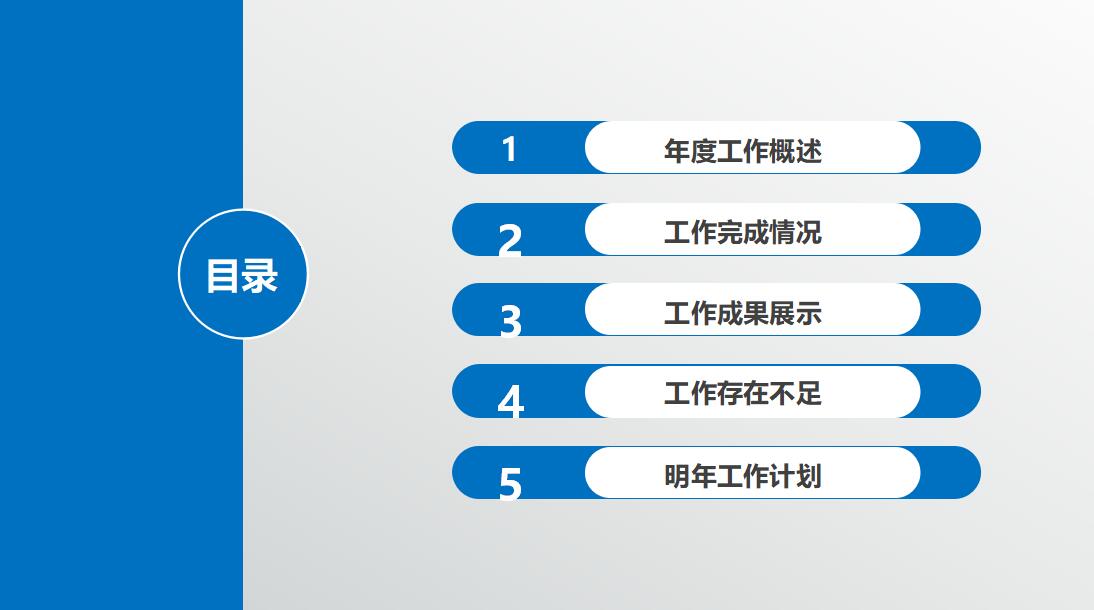 目录

1 年度工作概述

2 工作完成情况

3 工作成果展示

4 工作存在不足

5 明年工作计划